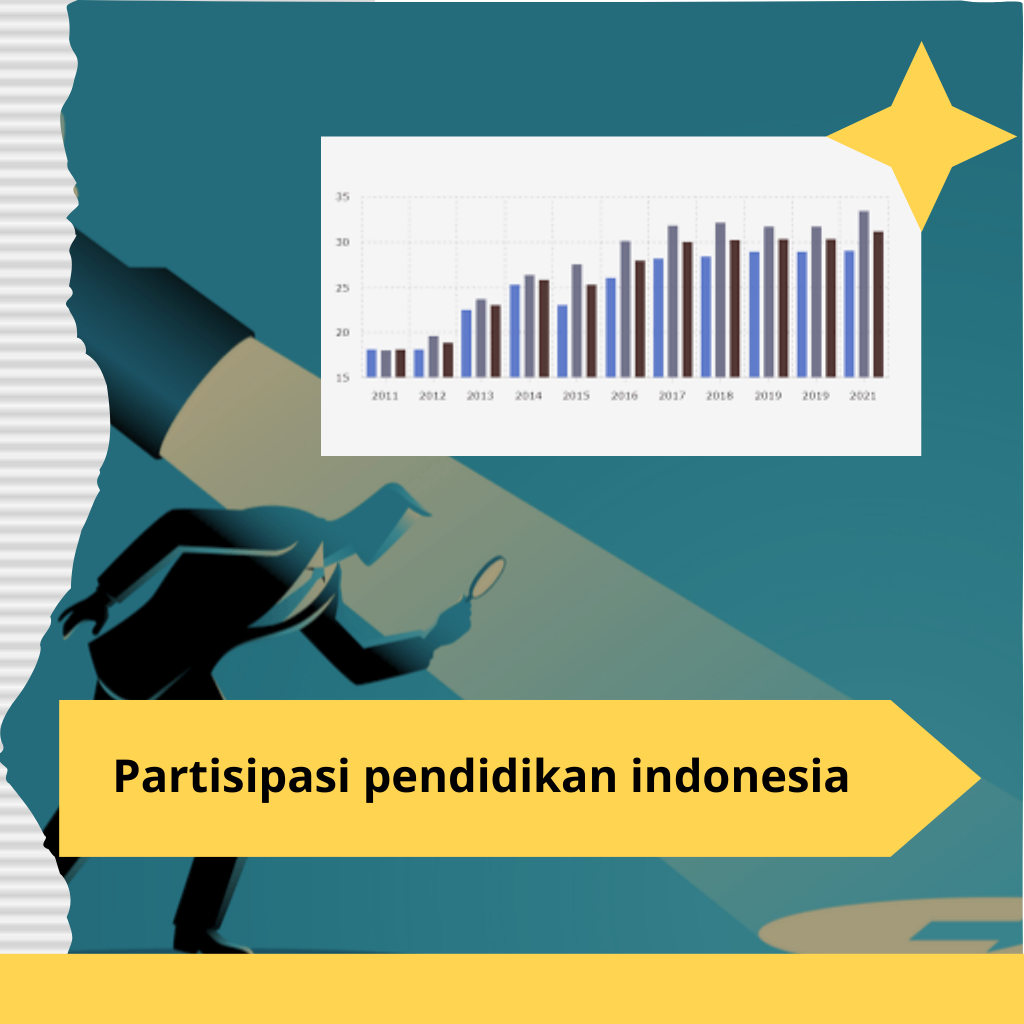 35
30
25
20
15
2011 2012 2013 2014 2015 2016 2017 2018 2019 2019 2021

Partisipasi pendidikan indonesia